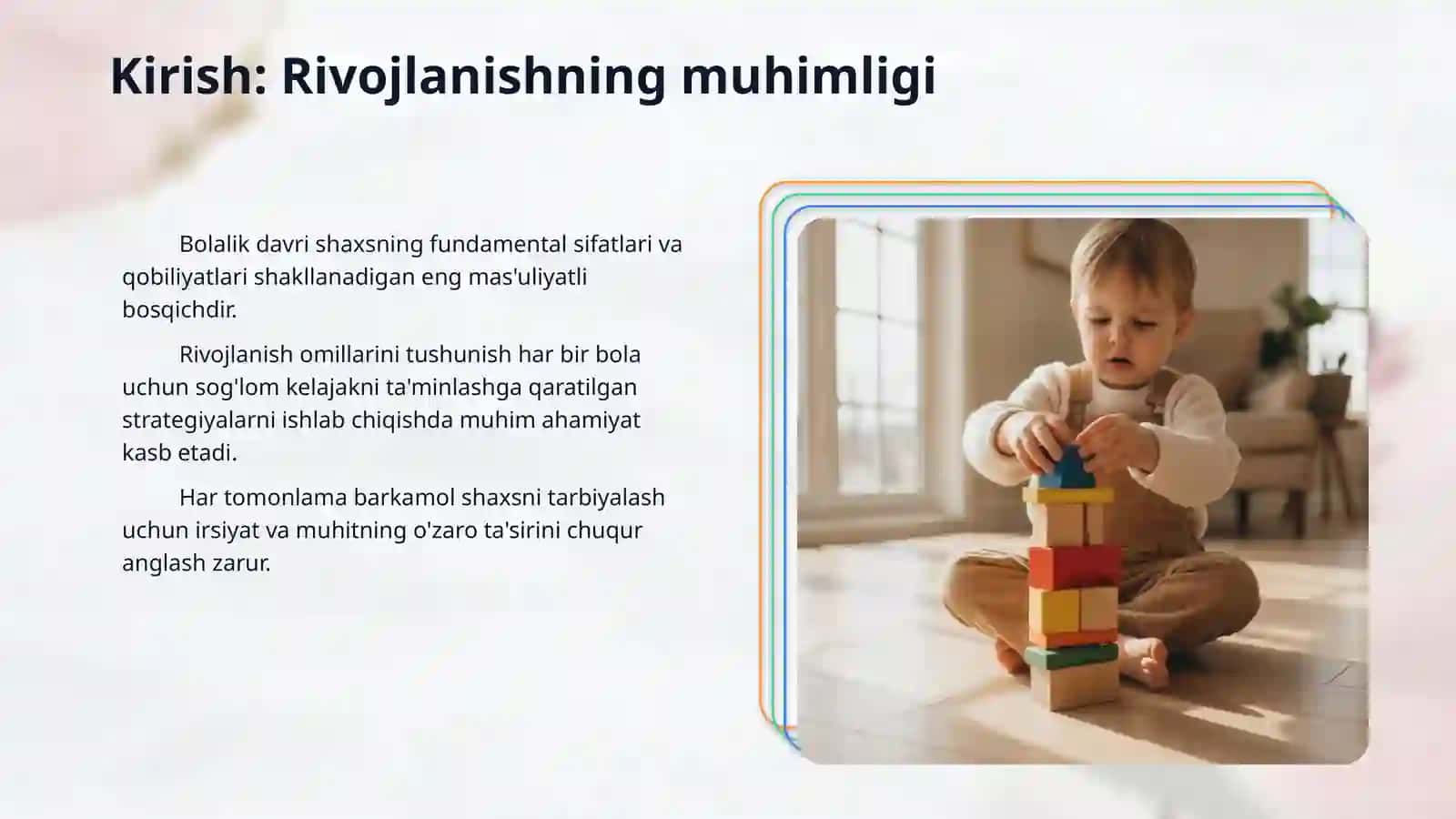 Kirish: Rivojlanishning muhimligi

Bolalik davri shaxsning fundamental sifatlari va qobiliyatlari shakllanadigan eng mas'uliyatli bosqichdir.

Rivojlanish omillarini tushunish har bir bola uchun sog'lom kelajakni ta'minlashga qaratilgan strategiyalarni ishlab chiqishda muhim ahamiyat kasb etadi.

Har tomonlama barkamol shaxsni tarbiyalash uchun irsiyat va muhitning o'zaro ta'sirini chuqur anglash zarur.